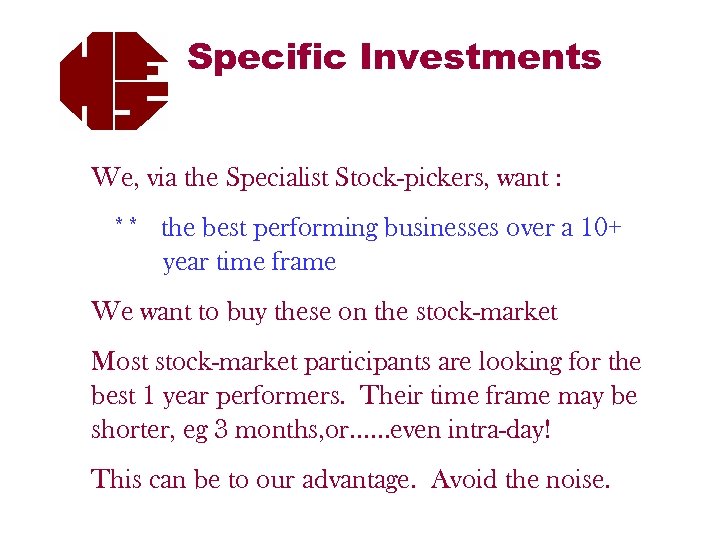 Specific Investments

We, via the Specialist Stock-pickers, want :

** the best performing businesses over a 10+ year time frame

We want to buy these on the stock-market

Most stock-market participants are looking for the best 1 year performers. Their time frame may be shorter, eg 3 months,or......even intra-day!

This can be to our advantage. Avoid the noise.